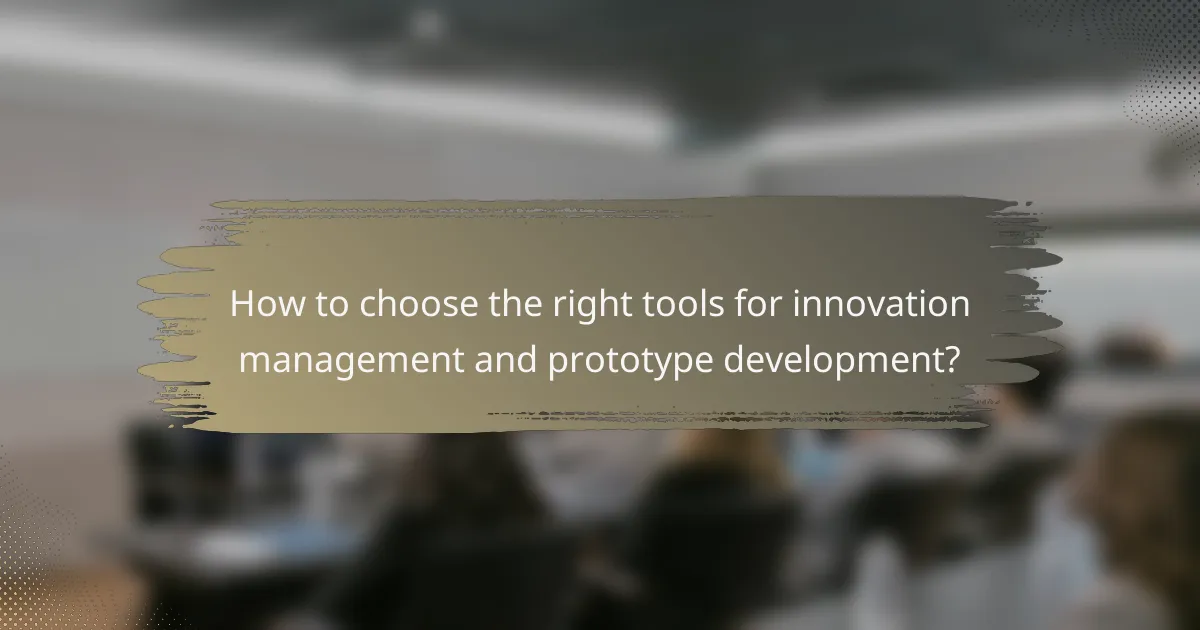 How to choose the right tools for innovation management and prototype development?